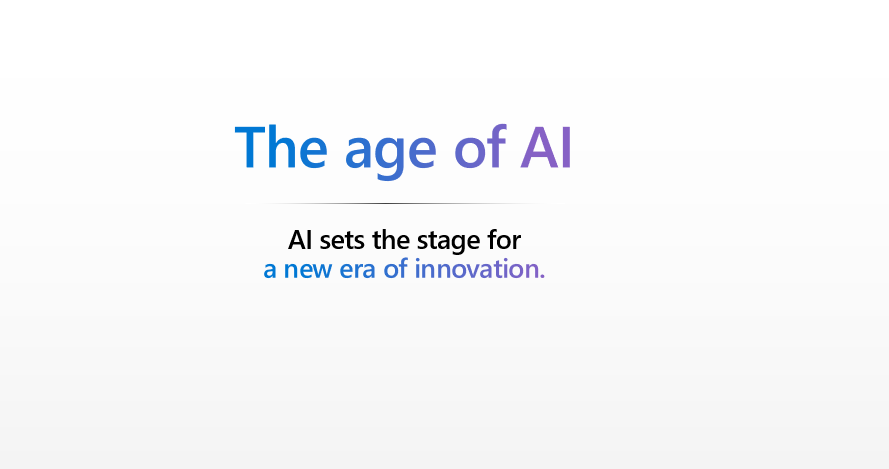 The age of AI

AI sets the stage for a new era of innovation.